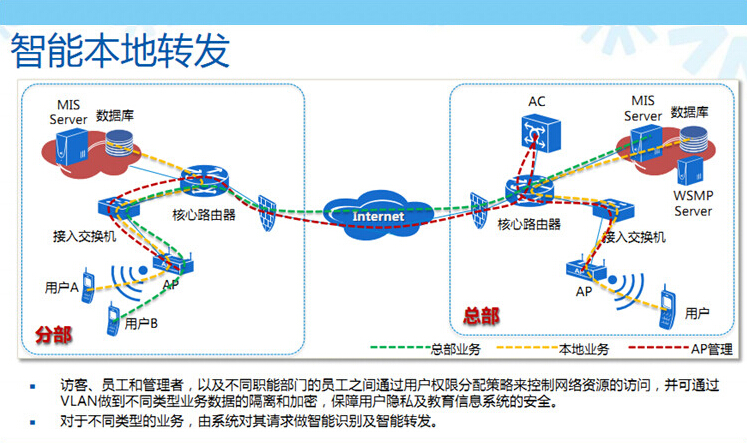 智能本地转发

MIS Server
数据库
核心路由器
接入交换机
AP
用户A
用户B
分部

Internet

AC
MIS Server
数据库
WSMP Server
核心路由器
接入交换机
AP
用户
总部

总部业务
本地业务
AP管理

▪ 访客、员工和管理者，以及不同职能部门的员工之间通过用户权限分配策略来控制网络资源的访问，并可通过VLAN做到不同类型业务数据的隔离和加密，保障用户隐私及教育信息系统的安全。
▪ 对于不同类型的业务，由系统对其请求做智能识别及智能转发。